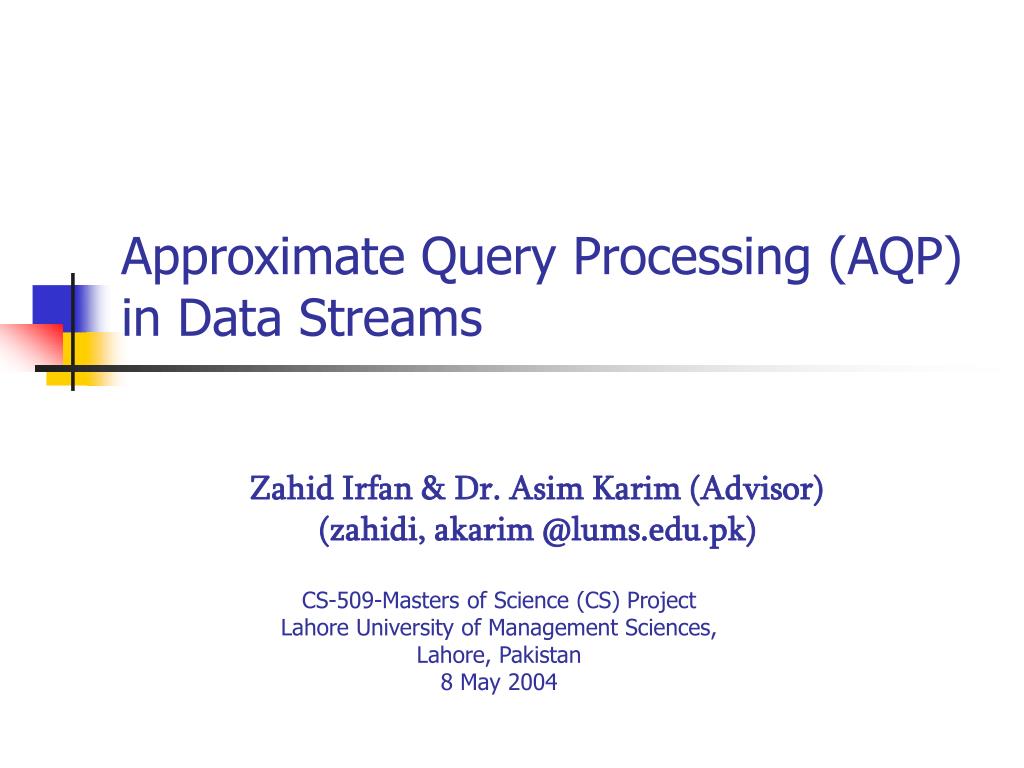 Approximate Query Processing (AQP) in Data Streams

Zahid Irfan & Dr. Asim Karim (Advisor)
(zahidi, akarim @lums.edu.pk)

CS-509-Masters of Science (CS) Project
Lahore University of Management Sciences,
Lahore, Pakistan
8 May 2004